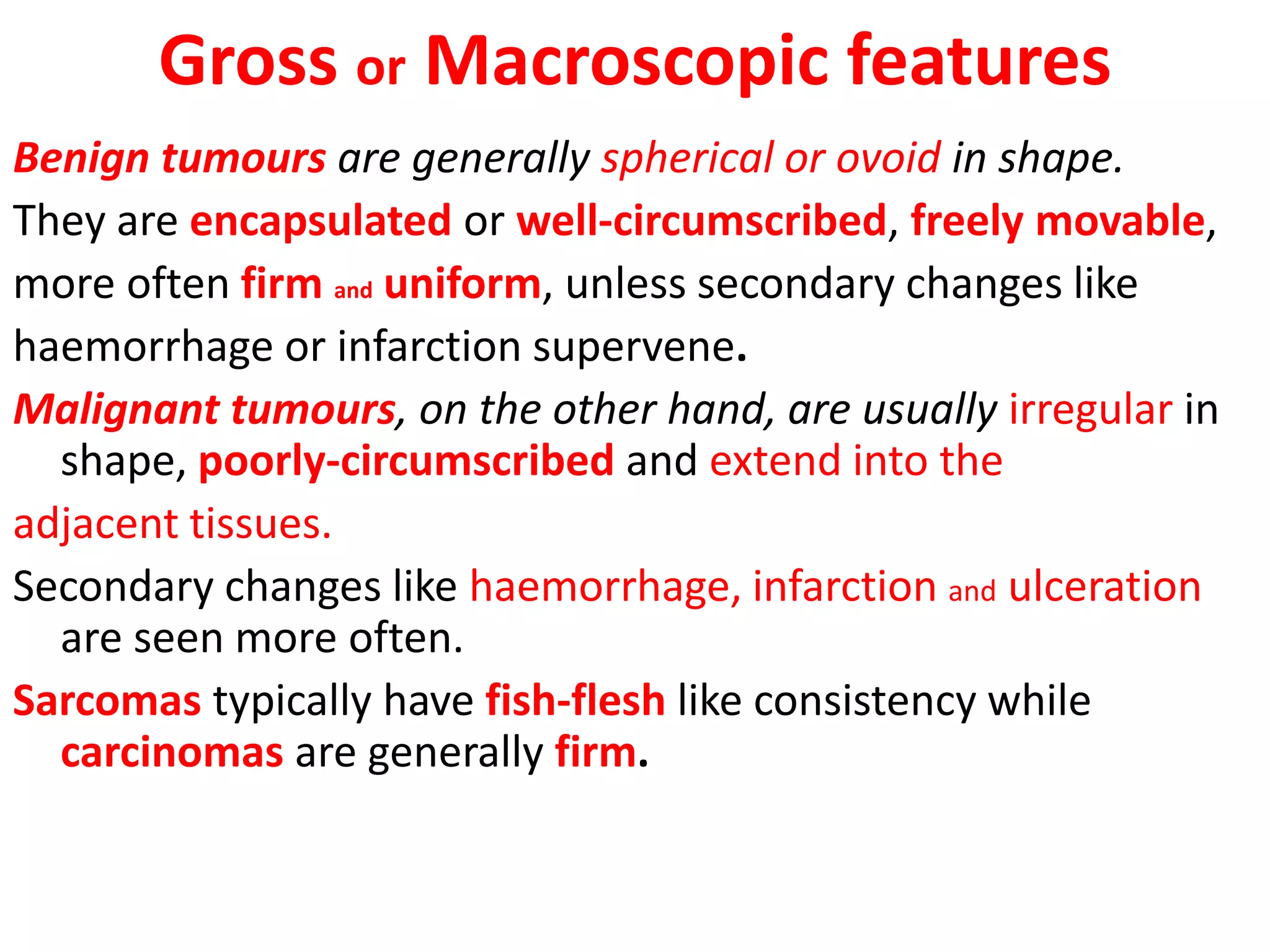 Gross or Macroscopic features

Benign tumours are generally spherical or ovoid in shape.

They are encapsulated or well-circumscribed, freely movable, more often firm and uniform, unless secondary changes like haemorrhage or infarction supervene.

Malignant tumours, on the other hand, are usually irregular in shape, poorly-circumscribed and extend into the adjacent tissues.

Secondary changes like haemorrhage, infarction and ulceration are seen more often.

Sarcomas typically have fish-flesh like consistency while carcinomas are generally firm.